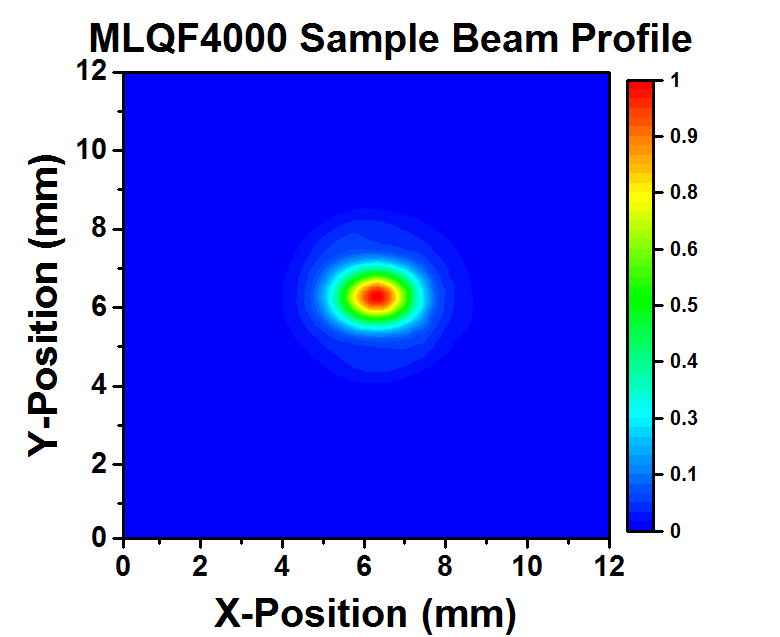 MLQF4000 Sample Beam Profile

Y-Position (mm)

12
10
8
6
4
2
0

0 2 4 6 8 10 12

X-Position (mm)

1
0.9
0.8
0.6
0.5
0.4
0.3
0.1
0